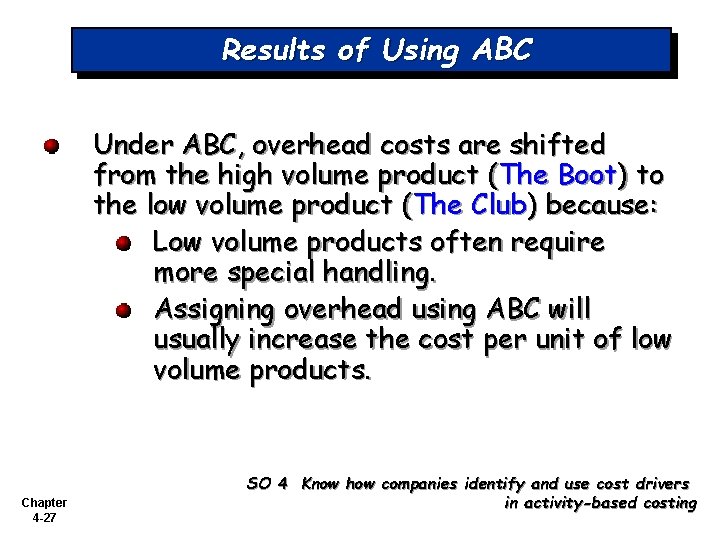 Results of Using ABC

Under ABC, overhead costs are shifted from the high volume product (The Boot) to the low volume product (The Club) because:

Low volume products often require more special handling.

Assigning overhead using ABC will usually increase the cost per unit of low volume products.

SO 4 Know how companies identify and use cost drivers in activity-based costing

Chapter 4-27